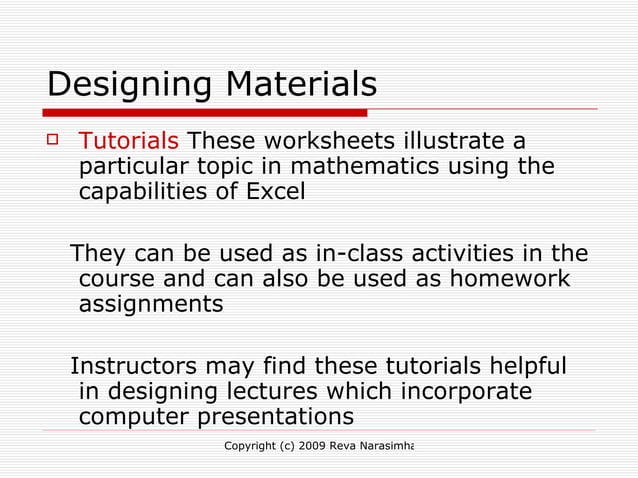 Designing Materials

Tutorials These worksheets illustrate a particular topic in mathematics using the capabilities of Excel

They can be used as in-class activities in the course and can also be used as homework assignments

Instructors may find these tutorials helpful in designing lectures which incorporate computer presentations

Copyright (c) 2009 Reva Narasimha